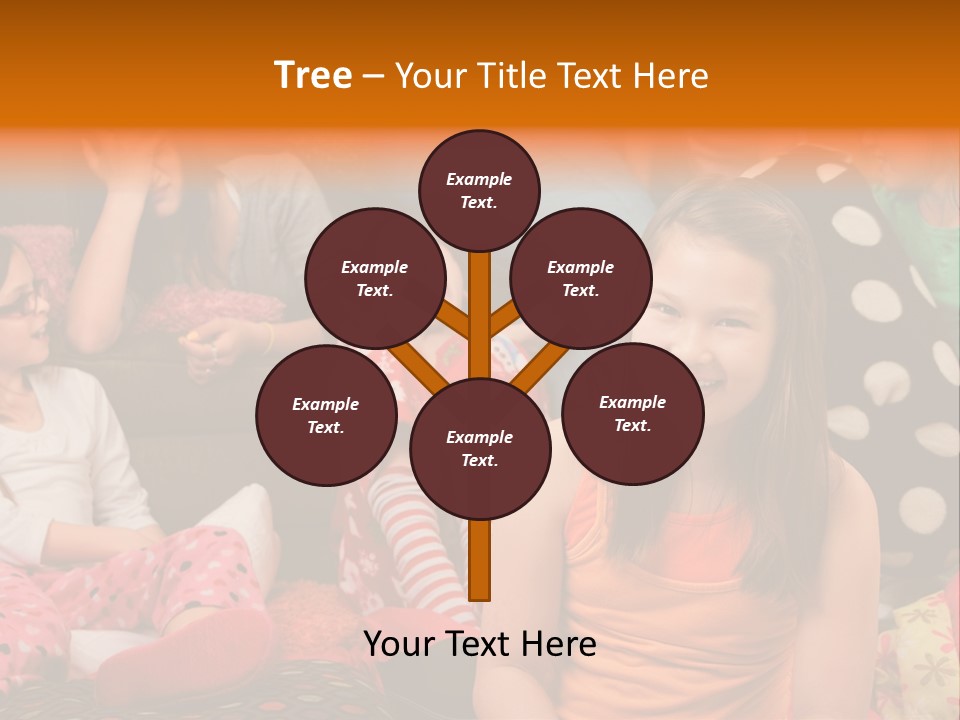 Tree – Your Title Text Here

Example Text.

Example Text.

Example Text.

Example Text.

Example Text.

Example Text.

Your Text Here